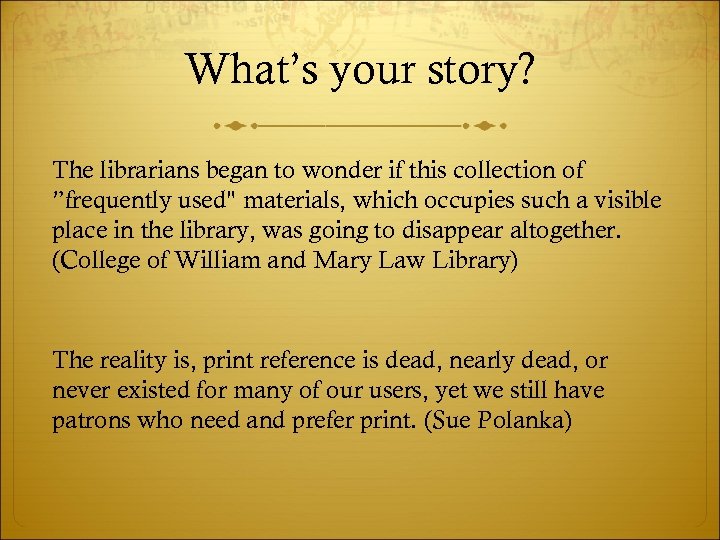 What’s your story?

The librarians began to wonder if this collection of ”frequently used" materials, which occupies such a visible place in the library, was going to disappear altogether. (College of William and Mary Law Library)

The reality is, print reference is dead, nearly dead, or never existed for many of our users, yet we still have patrons who need and prefer print. (Sue Polanka)